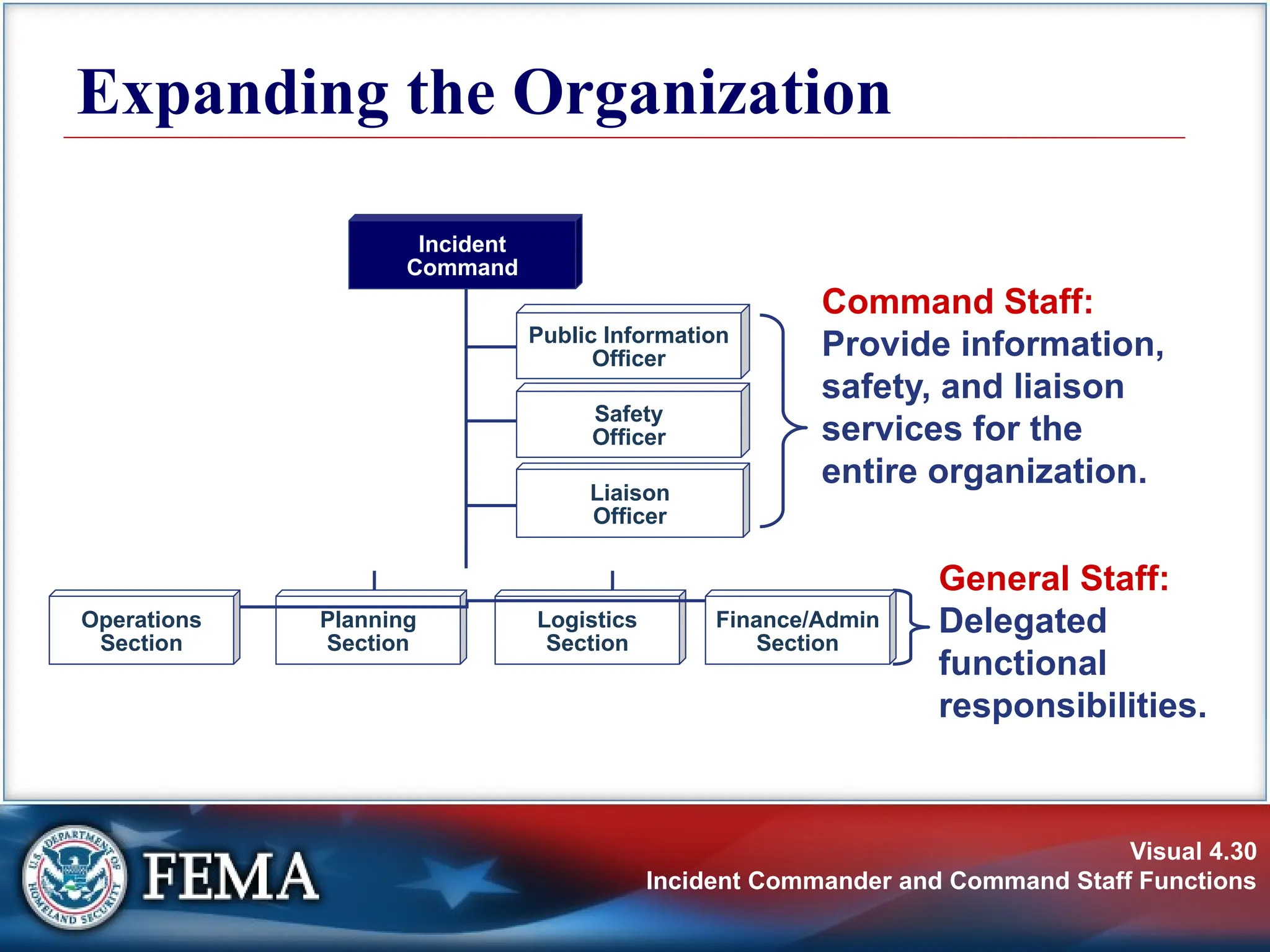 Expanding the Organization

Incident Command

Public Information Officer

Safety Officer

Liaison Officer

Command Staff: Provide information, safety, and liaison services for the entire organization.

Operations Section

Planning Section

Logistics Section

Finance/Admin Section

General Staff: Delegated functional responsibilities.

U.S. DEPARTMENT OF HOMELAND SECURITY

FEMA

Visual 4.30
Incident Commander and Command Staff Functions